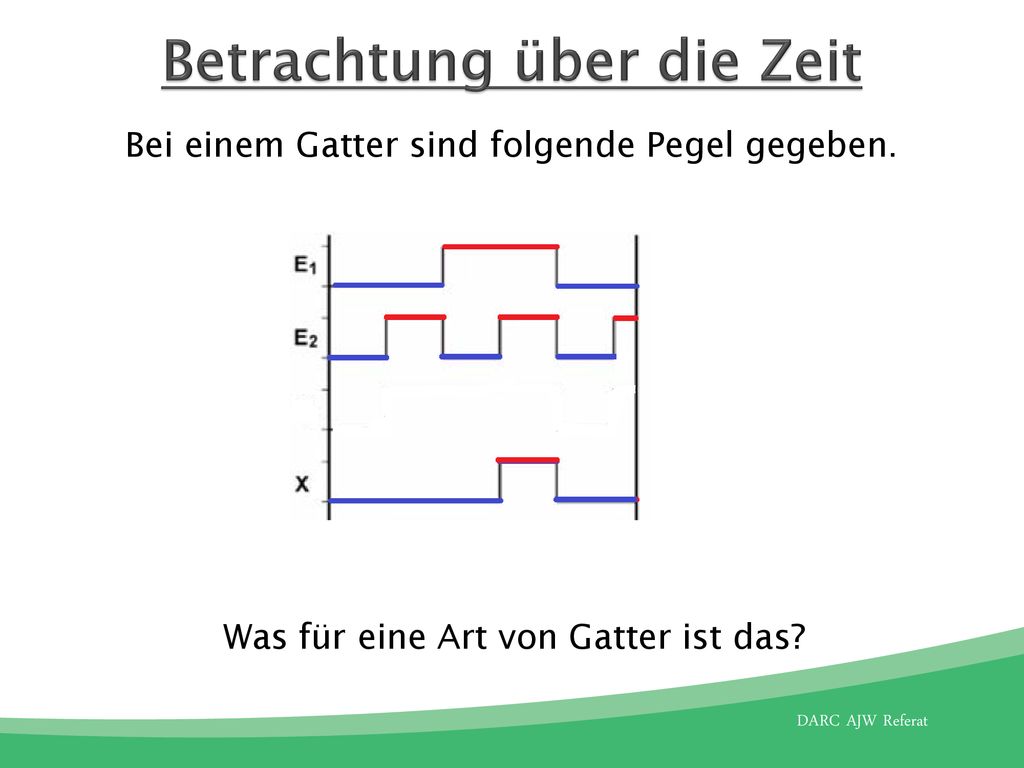 Betrachtung über die Zeit

Bei einem Gatter sind folgende Pegel gegeben.

$E_1$

$E_2$

X

Was für eine Art von Gatter ist das?

DARC AJW Referat